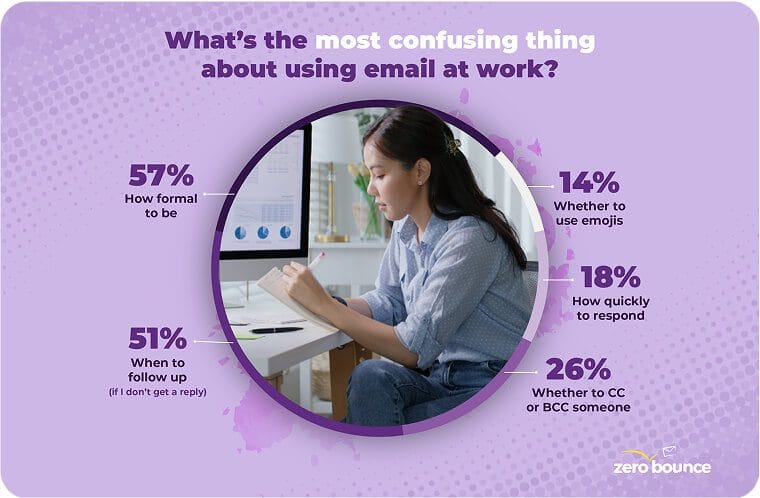 What's the most confusing thing about using email at work?

57%
How formal to be

51%
When to follow up
(if I don't get a reply)

14%
Whether to use emojis

18%
How quickly to respond

26%
Whether to CC or BCC someone

zero bounce